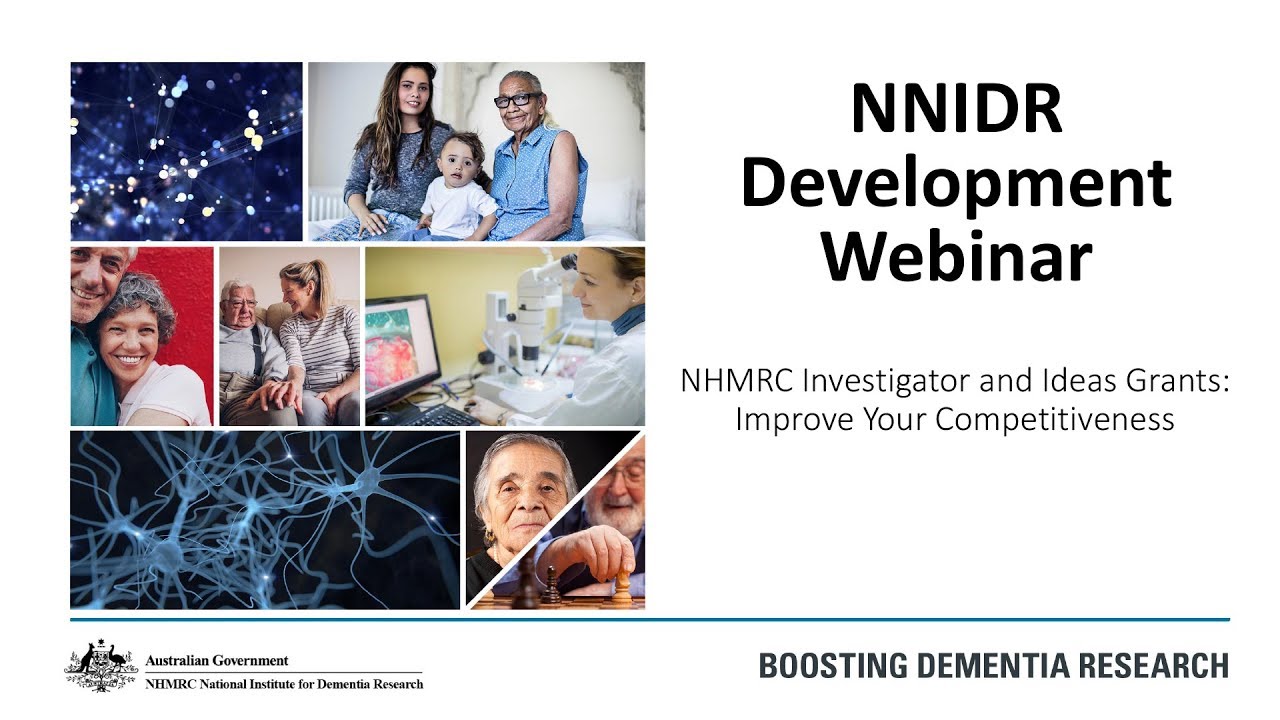 NNIDR Development Webinar

NHMRC Investigator and Ideas Grants: Improve Your Competitiveness

Australian Government
NHMRC National Institute for Dementia Research

BOOSTING DEMENTIA RESEARCH